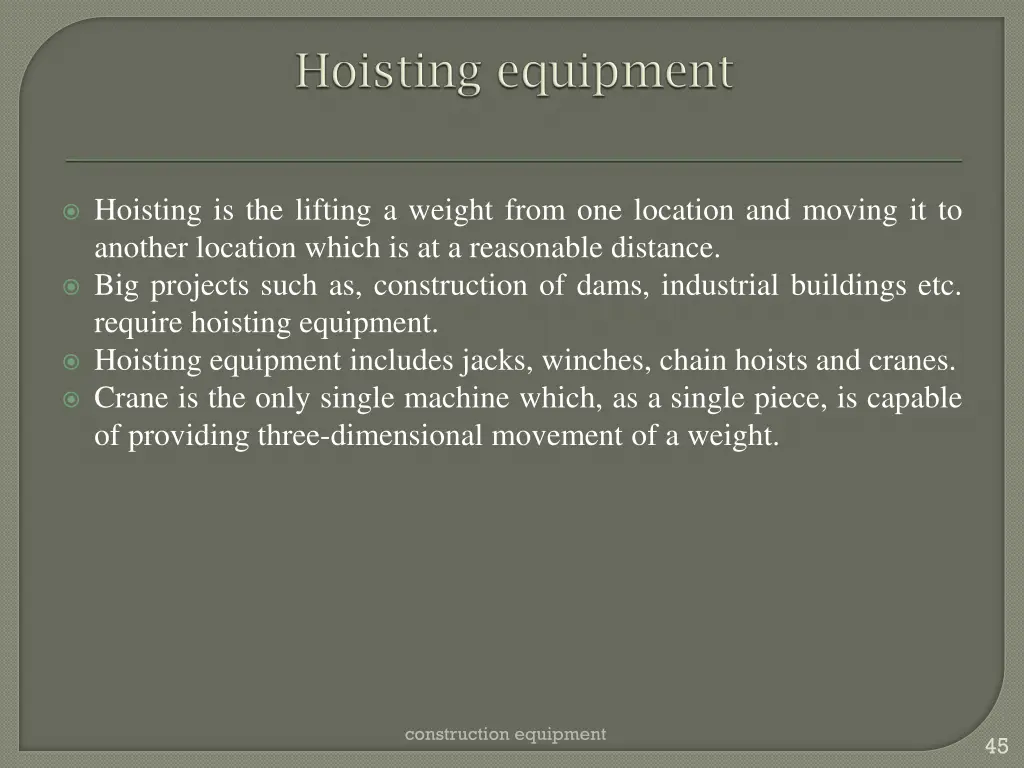 Hoisting equipment

Hoisting is the lifting a weight from one location and moving it to another location which is at a reasonable distance.

Big projects such as, construction of dams, industrial buildings etc. require hoisting equipment.

Hoisting equipment includes jacks, winches, chain hoists and cranes.

Crane is the only single machine which, as a single piece, is capable of providing three-dimensional movement of a weight.

construction equipment

45